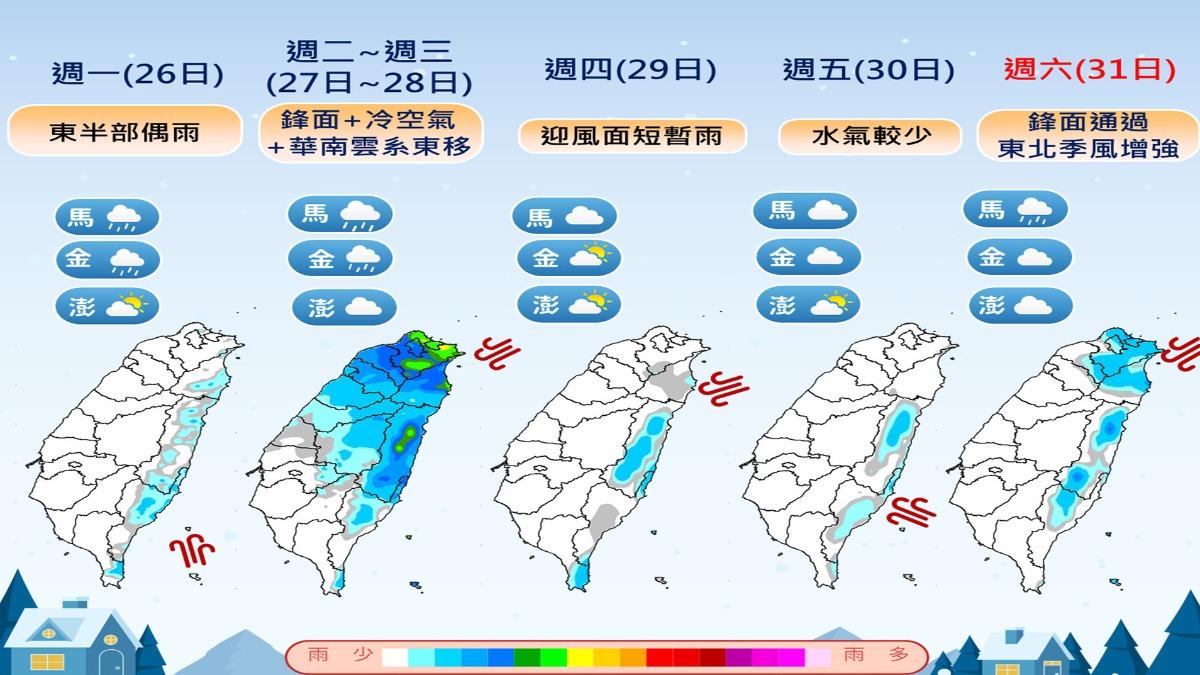 週一(26日)

東半部偶雨

馬

金

澎

週二~週三
(27日~28日)

鋒面+冷空氣
+華南雲系東移

馬

金

澎

週四(29日)

迎風面短暫雨

馬

金

澎

週五(30日)

水氣較少

馬

金

澎

週六(31日)

鋒面通過
東北季風增強

馬

金

澎

雨 少

雨 多